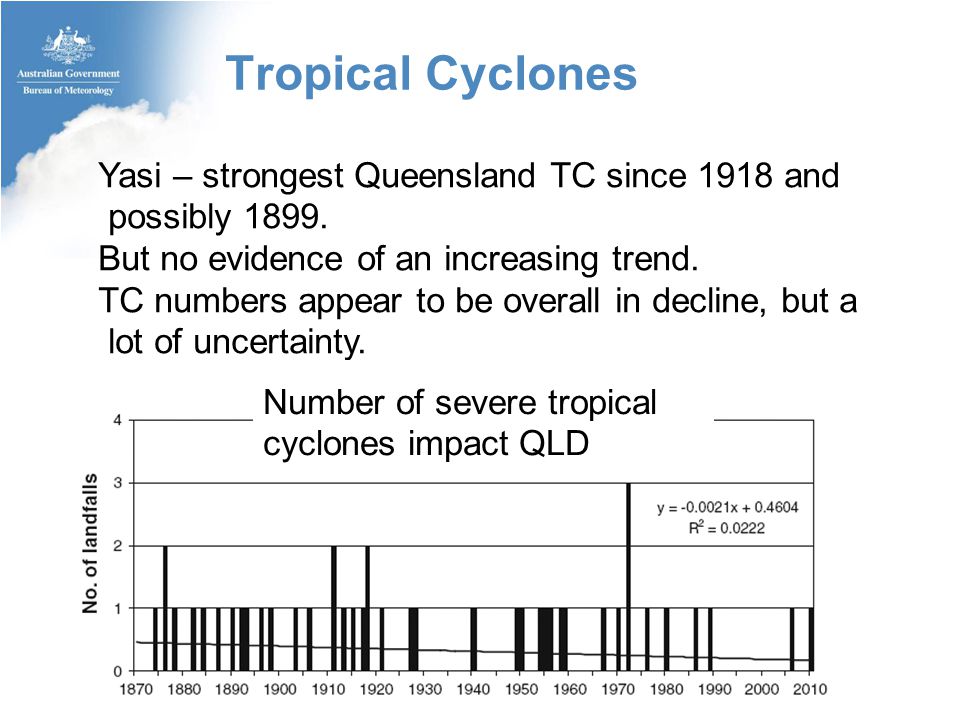 Australian Government
Bureau of Meteorology

Tropical Cyclones

Yasi – strongest Queensland TC since 1918 and possibly 1899.
But no evidence of an increasing trend.
TC numbers appear to be overall in decline, but a lot of uncertainty.

Number of severe tropical cyclones impact QLD

No. of landfalls

4
3
2
1
0

$y = -0.0021x + 0.4604$
$R^2 = 0.0222$

1870 1880 1890 1900 1910 1920 1930 1940 1950 1960 1970 1980 1990 2000 2010